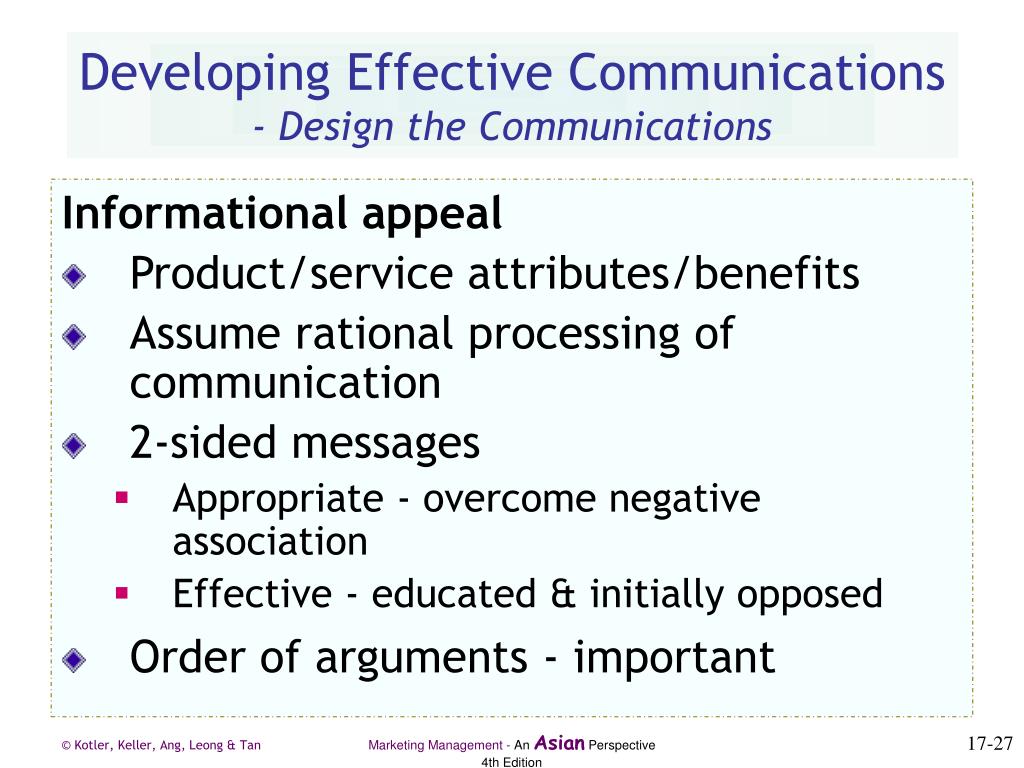 Developing Effective Communications
- Design the Communications

Informational appeal

Product/service attributes/benefits

Assume rational processing of communication

2-sided messages

Appropriate - overcome negative association

Effective - educated & initially opposed

Order of arguments - important

© Kotler, Keller, Ang, Leong & Tan

Marketing Management - An Asian Perspective
4th Edition

17-27